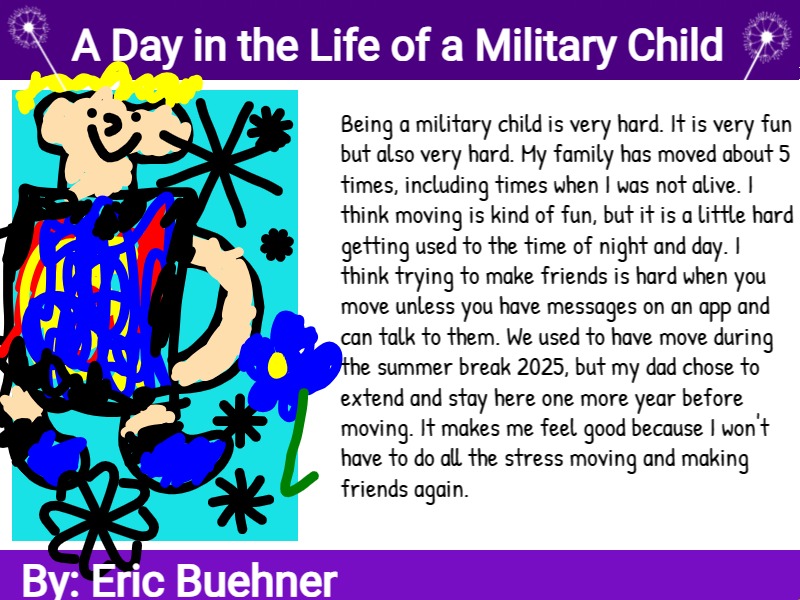 A Day in the Life of a Military Child

Being a military child is very hard. It is very fun but also very hard. My family has moved about 5 times, including times when I was not alive. I think moving is kind of fun, but it is a little hard getting used to the time of night and day. I think trying to make friends is hard when you move unless you have messages on an app and can talk to them. We used to have move during the summer break 2025, but my dad chose to extend and stay here one more year before moving. It makes me feel good because I won't have to do all the stress moving and making friends again.

By: Eric Buehner